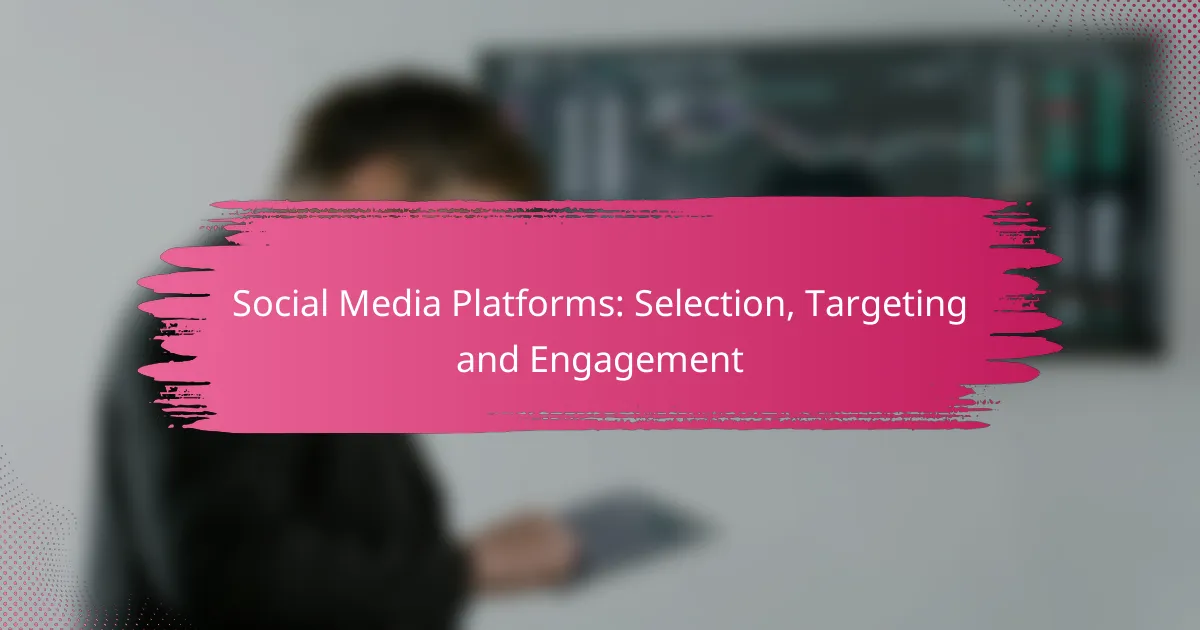 Social Media Platforms: Selection, Targeting and Engagement